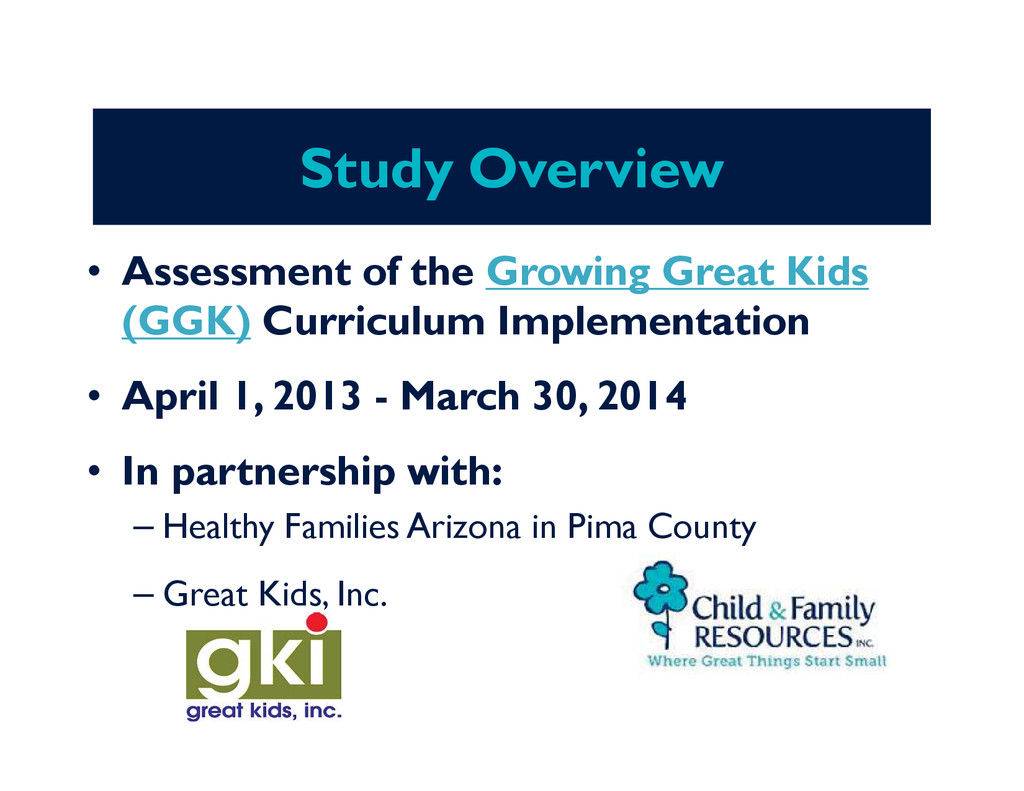 Study Overview

• Assessment of the Growing Great Kids (GGK) Curriculum Implementation

• April 1, 2013 - March 30, 2014

• In partnership with:

– Healthy Families Arizona in Pima County

– Great Kids, Inc.

gki
great kids, inc.

Child & Family RESOURCES INC.
Where Great Things Start Small